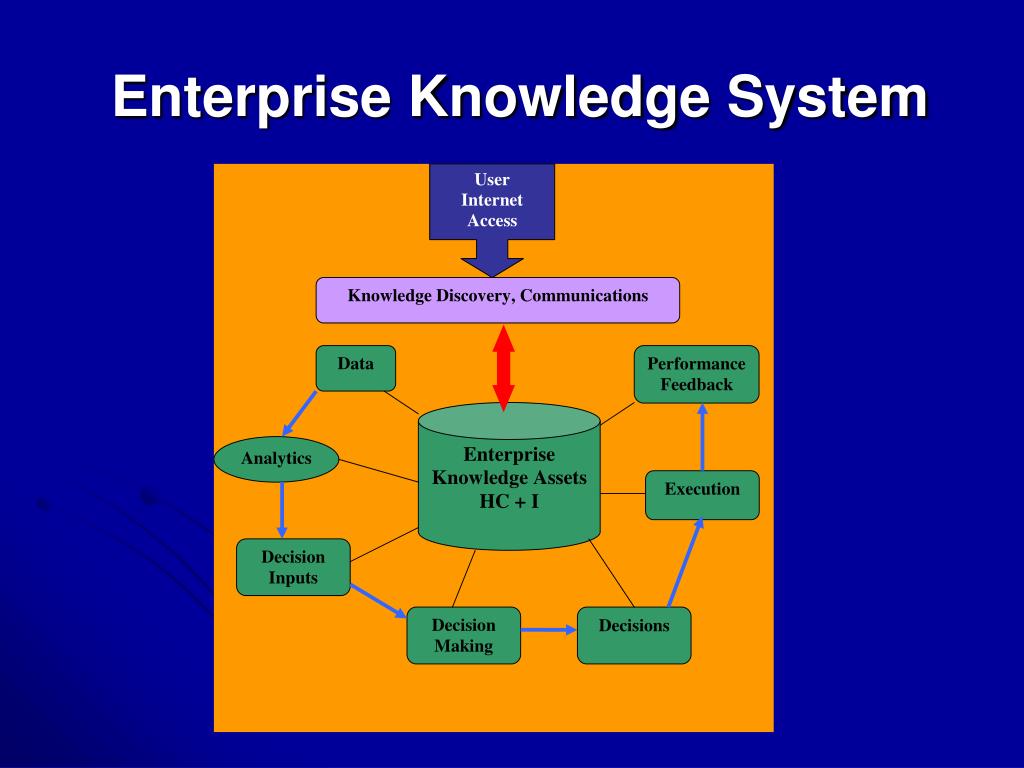 Enterprise Knowledge System

User Internet Access

Knowledge Discovery, Communications

Data

Performance Feedback

Analytics

Enterprise Knowledge Assets HC + I

Execution

Decision Inputs

Decision Making

Decisions